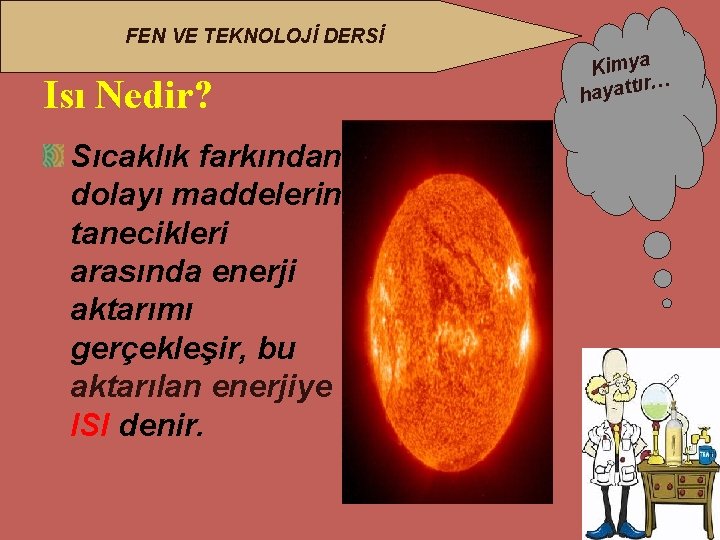 FEN VE TEKNOLOJİ DERSİ

Kimya hayattır…

Isı Nedir?

Sıcaklık farkından dolayı maddelerin tanecikleri arasında enerji aktarımı gerçekleşir, bu aktarılan enerjiye ISI denir.

TEA